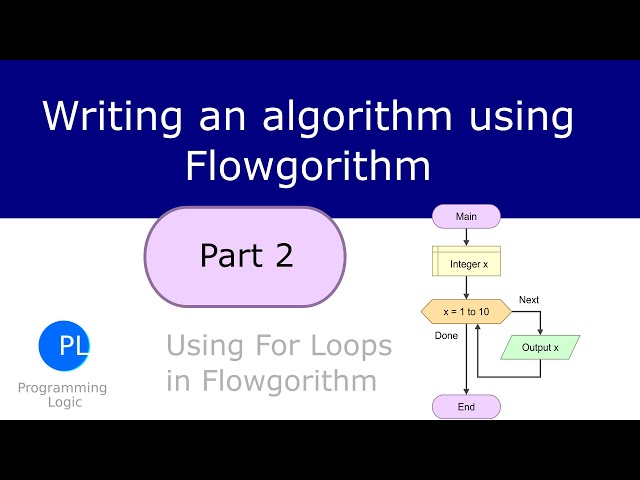 Writing an algorithm using Flowgorithm

Part 2

PL
Programming Logic

Using For Loops in Flowgorithm

Main

Integer x

x = 1 to 10

Next

Done

Output x

End